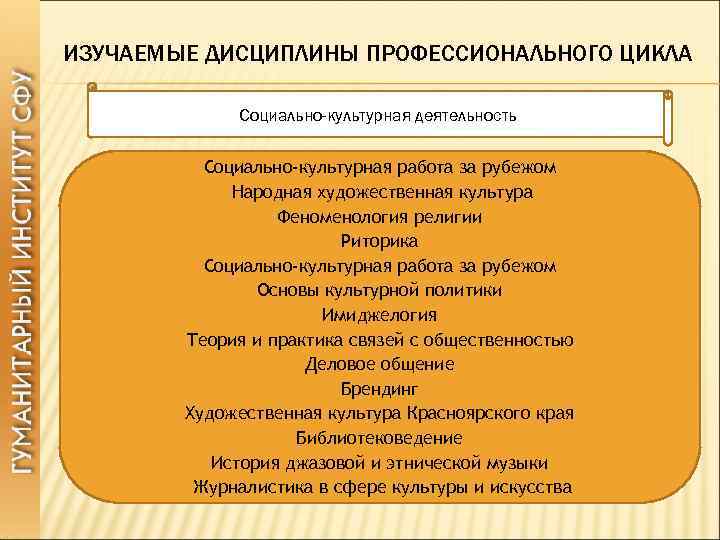 ГУМАНИТАРНЫЙ ИНСТИТУТ СФУ

ИЗУЧАЕМЫЕ ДИСЦИПЛИНЫ ПРОФЕССИОНАЛЬНОГО ЦИКЛА

Социально-культурная деятельность

Социально-культурная работа за рубежом
Народная художественная культура
Феноменология религии
Риторика
Социально-культурная работа за рубежом
Основы культурной политики
Имиджелогия
Теория и практика связей с общественностью
Деловое общение
Брендинг
Художественная культура Красноярского края
Библиотековедение
История джазовой и этнической музыки
Журналистика в сфере культуры и искусства